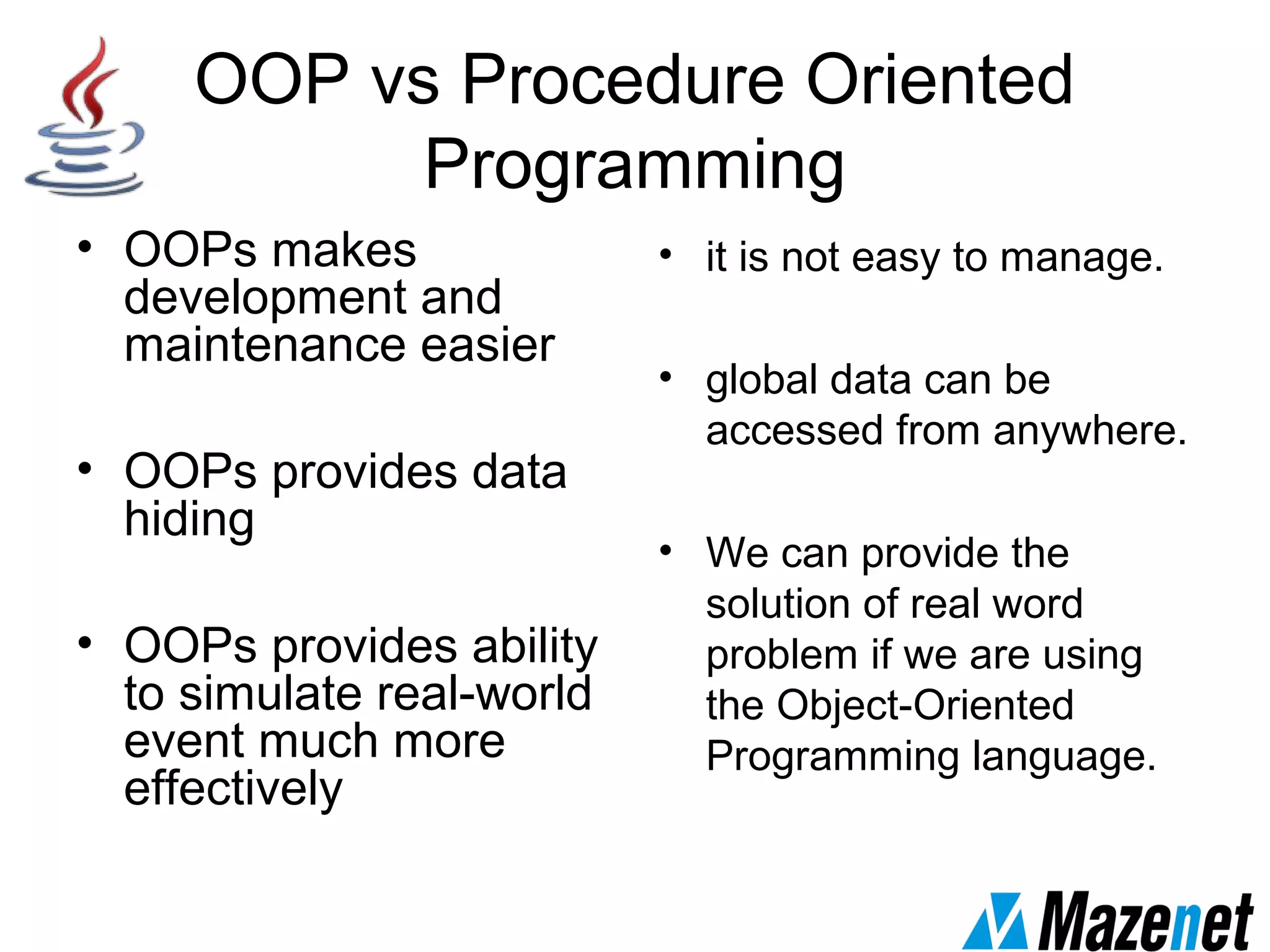 OOP vs Procedure Oriented Programming

• OOPs makes development and maintenance easier

• OOPs provides data hiding

• OOPs provides ability to simulate real-world event much more effectively

• it is not easy to manage.

• global data can be accessed from anywhere.

• We can provide the solution of real word problem if we are using the Object-Oriented Programming language.

Mazenet